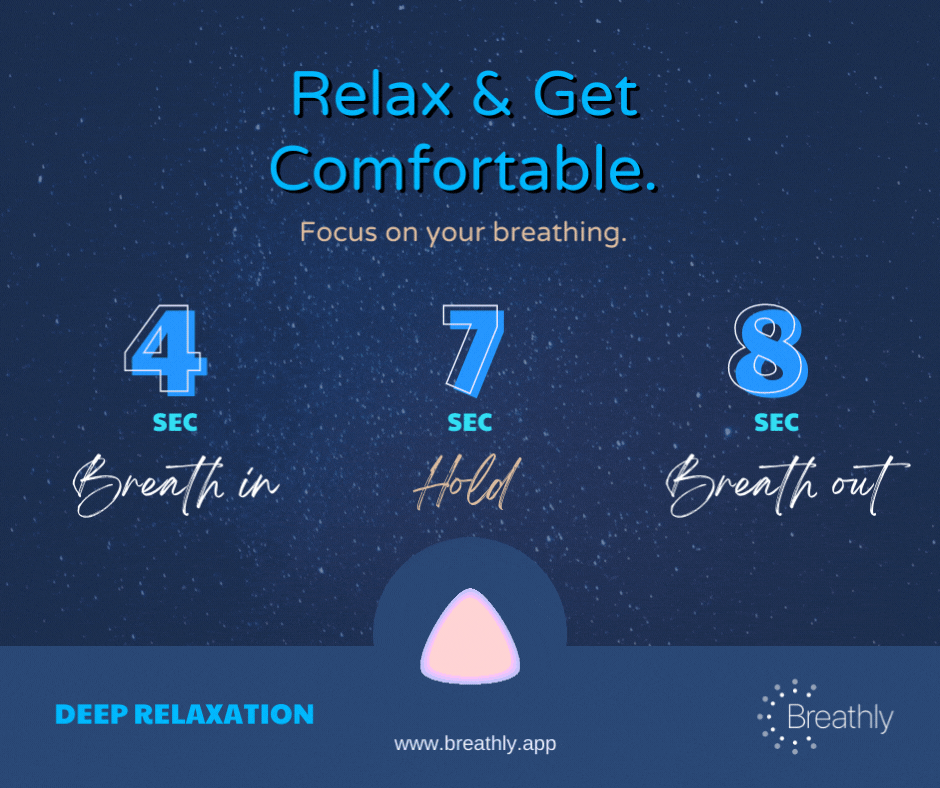 Relax & Get Comfortable.

Focus on your breathing.

4
SEC
Breath in

7
SEC
Hold

8
SEC
Breath out

DEEP RELAXATION

www.breathly.app

Breathly